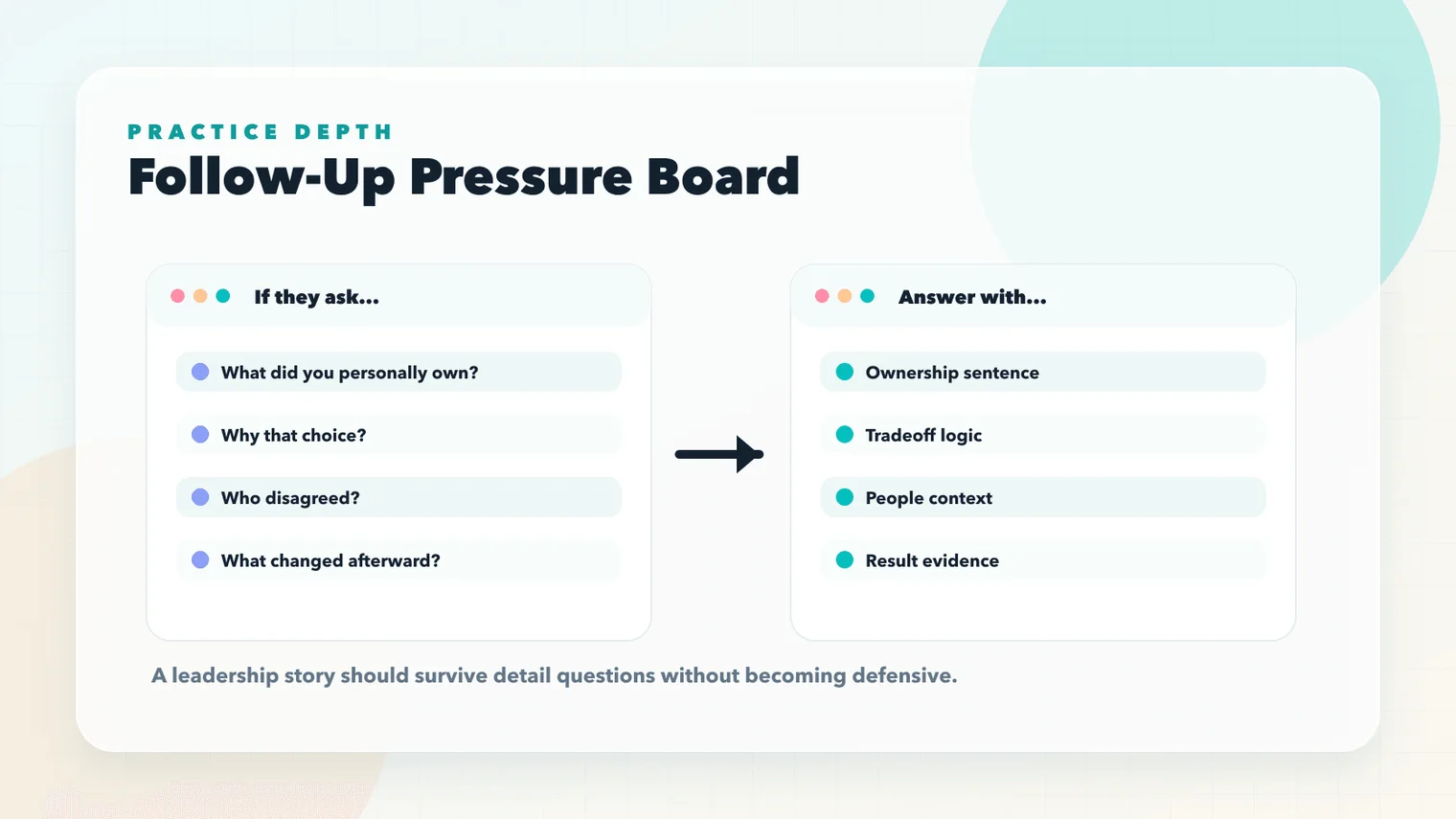 PRACTICE DEPTH
Follow-Up Pressure Board

If they ask...

What did you personally own?

Why that choice?

Who disagreed?

What changed afterward?

Answer with...

Ownership sentence

Tradeoff logic

People context

Result evidence

A leadership story should survive detail questions without becoming defensive.